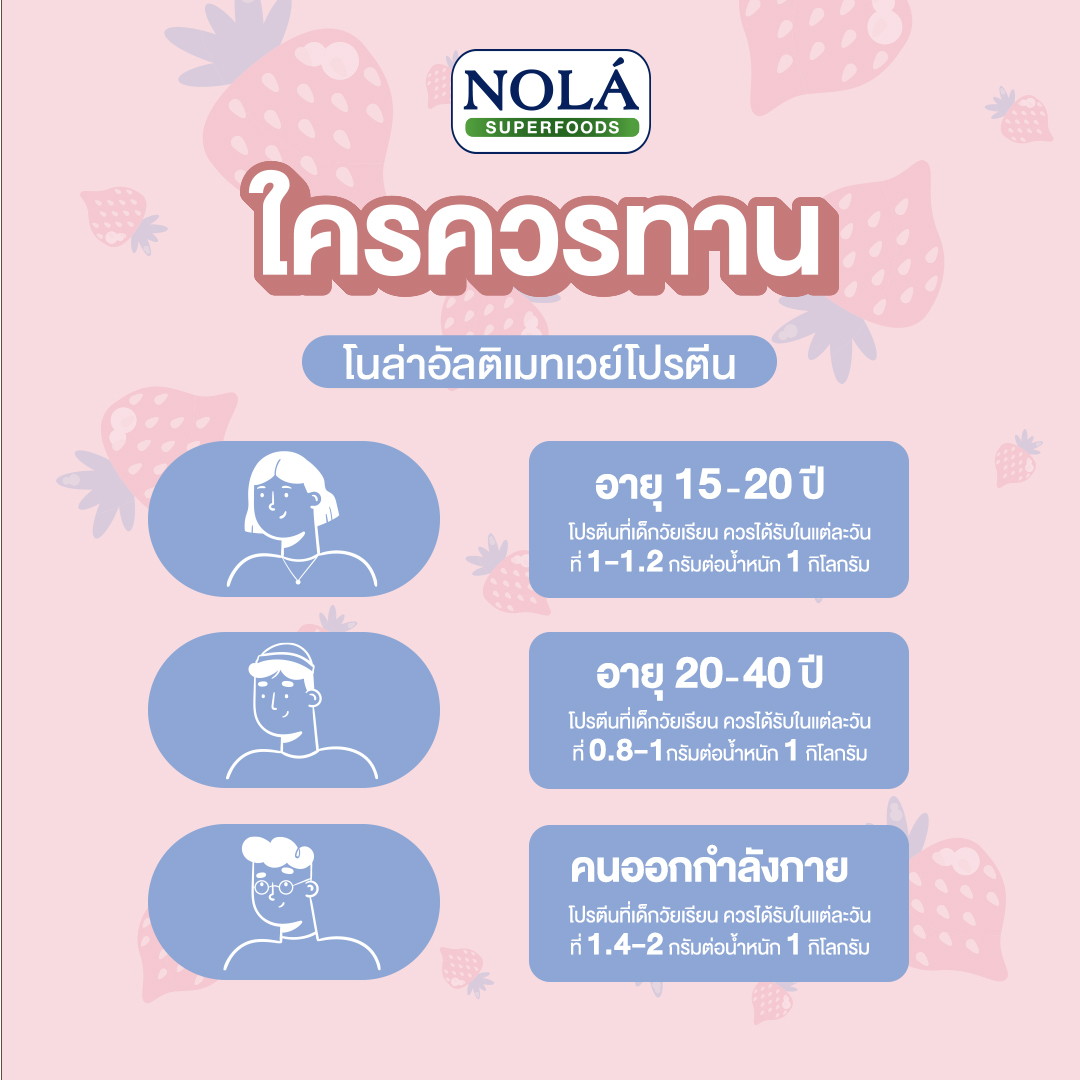 NOLÁ
SUPERFOODS

ใครควรทาน

โนล่าอัลติเมทเวย์โปรตีน

อายุ 15-20 ปี
โปรตีนที่เด็กวัยเรียน ควรได้รับในแต่ละวัน ที่ 1-1.2 กรัมต่อน้ำหนัก 1 กิโลกรัม

อายุ 20-40 ปี
โปรตีนที่เด็กวัยเรียน ควรได้รับในแต่ละวัน ที่ 0.8-1 กรัมต่อน้ำหนัก 1 กิโลกรัม

คนออกกำลังกาย
โปรตีนที่เด็กวัยเรียน ควรได้รับในแต่ละวัน ที่ 1.4-2 กรัมต่อน้ำหนัก 1 กิโลกรัม